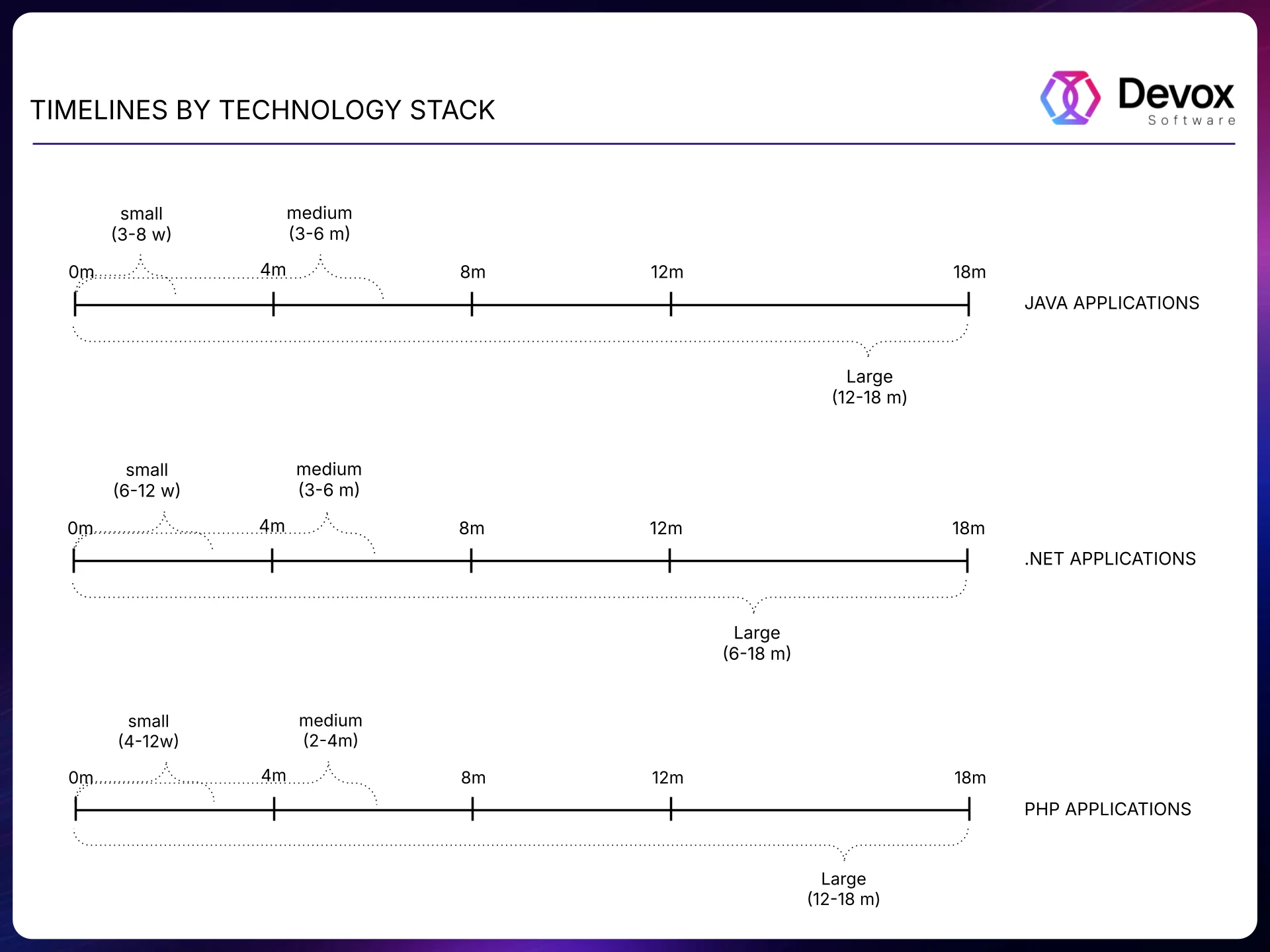 TIMELINES BY TECHNOLOGY STACK

Devox
Software

small
(3-8 w)

medium
(3-6 m)

0m 4m 8m 12m 18m

JAVA APPLICATIONS

Large
(12-18 m)

small
(6-12 w)

medium
(3-6 m)

0m 4m 8m 12m 18m

.NET APPLICATIONS

Large
(6-18 m)

small
(4-12w)

medium
(2-4m)

0m 4m 8m 12m 18m

PHP APPLICATIONS

Large
(12-18 m)